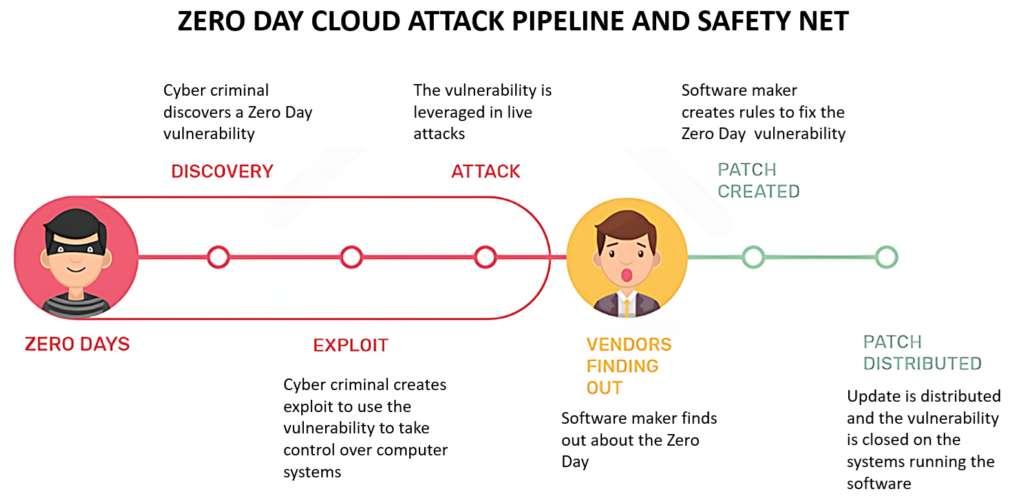 ZERO DAY CLOUD ATTACK PIPELINE AND SAFETY NET

Cyber criminal discovers a Zero Day vulnerability

DISCOVERY

The vulnerability is leveraged in live attacks

ATTACK

Software maker creates rules to fix the Zero Day vulnerability

PATCH CREATED

ZERO DAYS

EXPLOIT

Cyber criminal creates exploit to use the vulnerability to take control over computer systems

VENDORS FINDING OUT

Software maker finds out about the Zero Day

PATCH DISTRIBUTED

Update is distributed and the vulnerability is closed on the systems running the software